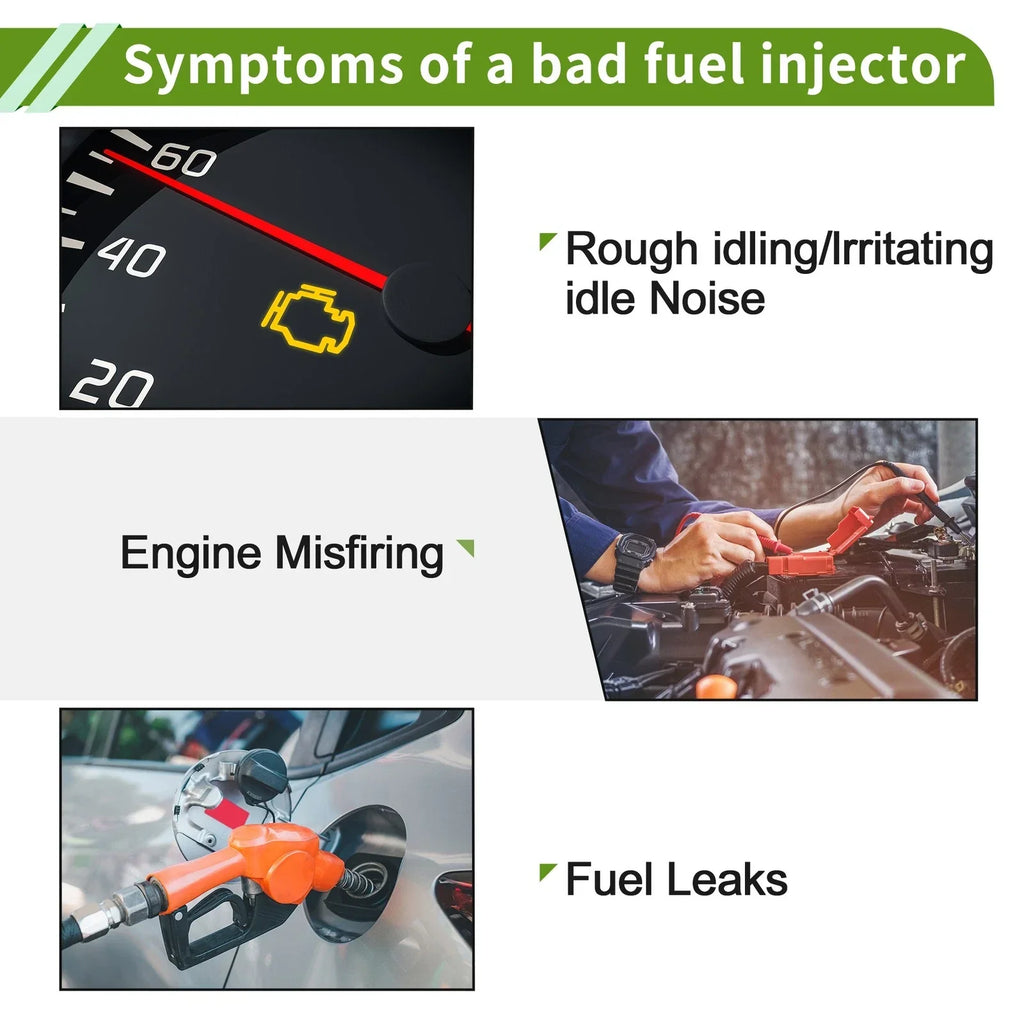 Symptoms of a bad fuel injector

60
40
20

Rough idling/Irritating idle Noise

Engine Misfiring

Fuel Leaks